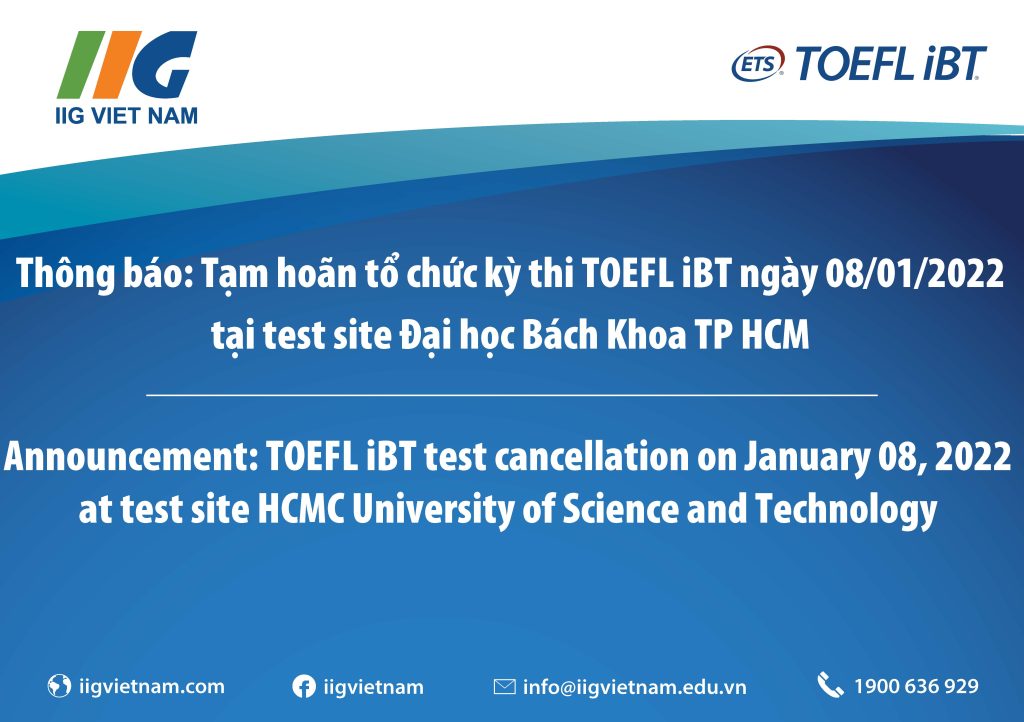 IIG
IIG VIET NAM

ETS TOEFL iBT

Thông báo: Tạm hoãn tổ chức kỳ thi TOEFL iBT ngày 08/01/2022 tại test site Đại học Bách Khoa TP HCM

Announcement: TOEFL iBT test cancellation on January 08, 2022 at test site HCMC University of Science and Technology

iigvietnam.com
iigvietnam
info@iigvietnam.edu.vn
1900 636 929